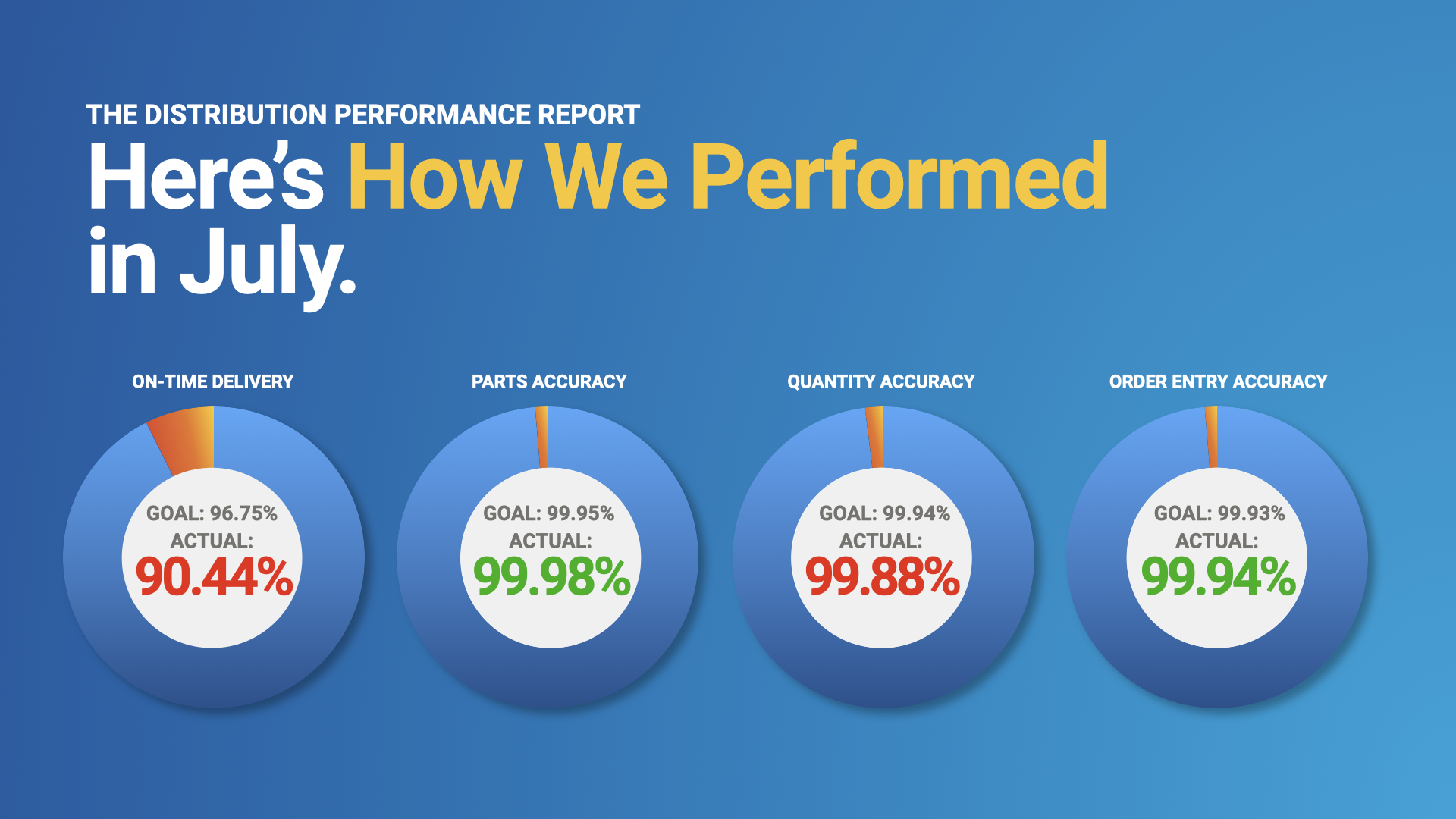 THE DISTRIBUTION PERFORMANCE REPORT

Here's How We Performed in July.

ON-TIME DELIVERY

GOAL: 96.75%
ACTUAL:
90.44%

PARTS ACCURACY

GOAL: 99.95%
ACTUAL:
99.98%

QUANTITY ACCURACY

GOAL: 99.94%
ACTUAL:
99.88%

ORDER ENTRY ACCURACY

GOAL: 99.93%
ACTUAL:
99.94%